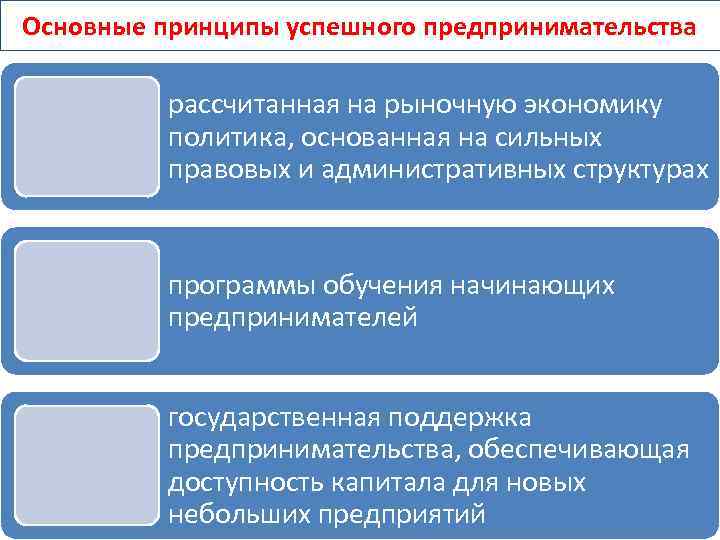 Основные принципы успешного предпринимательства

рассчитанная на рыночную экономику политика, основанная на сильных правовых и административных структурах

программы обучения начинающих предпринимателей

государственная поддержка предпринимательства, обеспечивающая доступность капитала для новых небольших предприятий